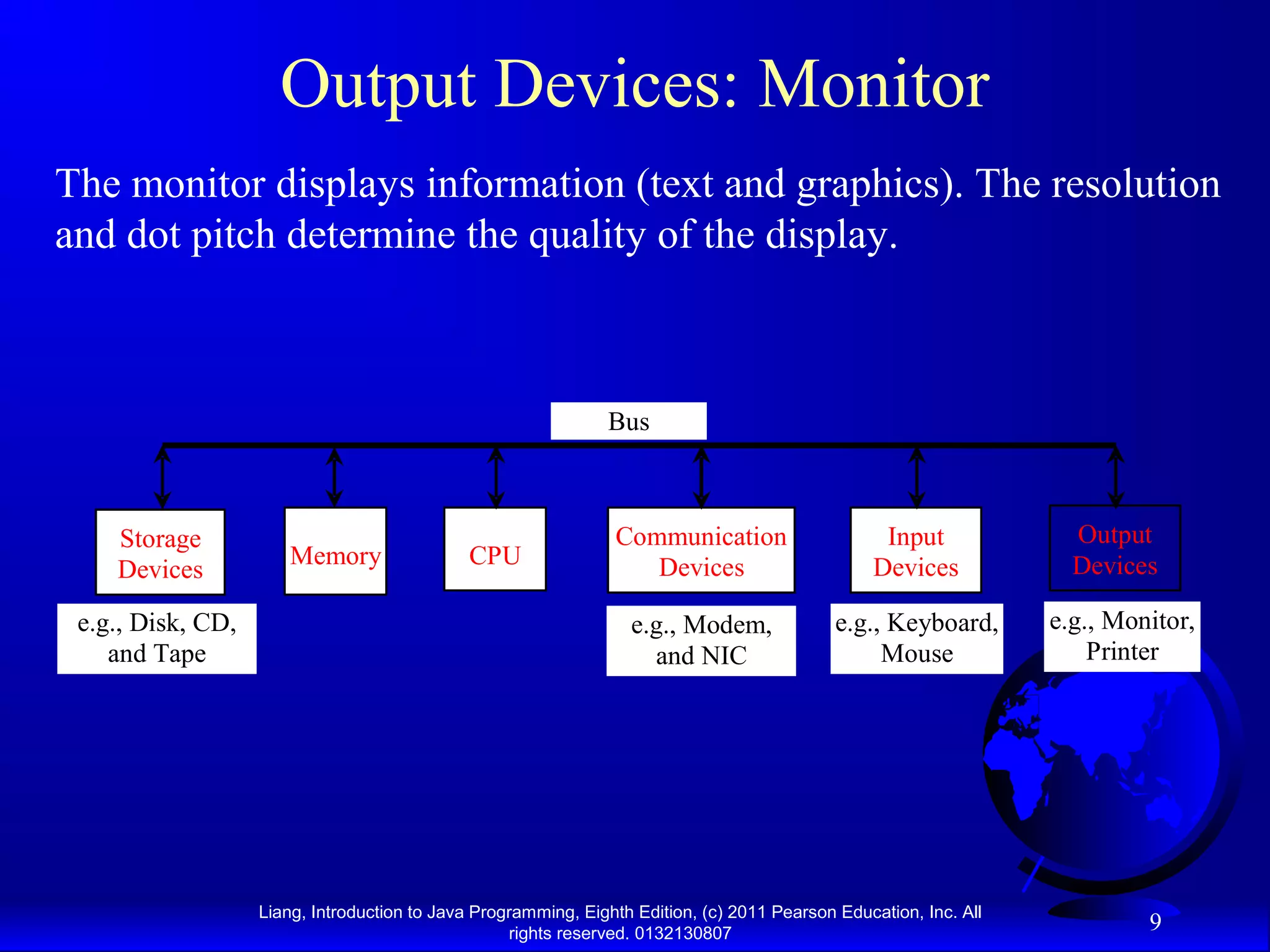 Output Devices: Monitor

The monitor displays information (text and graphics). The resolution and dot pitch determine the quality of the display.

Bus

Storage Devices

Memory

CPU

Communication Devices

Input Devices

Output Devices

e.g., Disk, CD, and Tape

e.g., Modem, and NIC

e.g., Keyboard, Mouse

e.g., Monitor, Printer

Liang, Introduction to Java Programming, Eighth Edition, (c) 2011 Pearson Education, Inc. All rights reserved. 0132130807

9